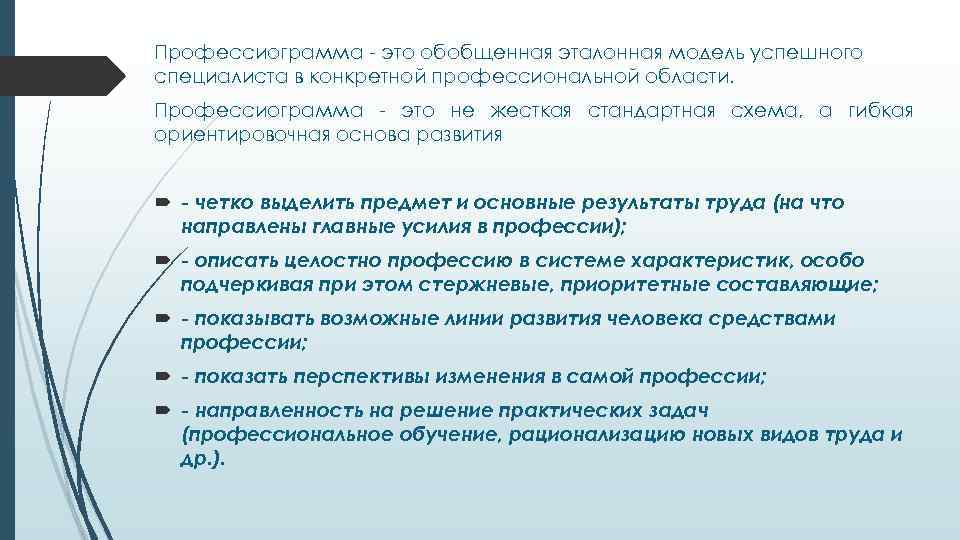 Профессиограмма - это обобщенная эталонная модель успешного специалиста в конкретной профессиональной области.

Профессиограмма - это не жесткая стандартная схема, а гибкая ориентировочная основа развития

- четко выделить предмет и основные результаты труда (на что направлены главные усилия в профессии);

- описать целостно профессию в системе характеристик, особо подчеркивая при этом стержневые, приоритетные составляющие;

- показывать возможные линии развития человека средствами профессии;

- показать перспективы изменения в самой профессии;

- направленность на решение практических задач (профессиональное обучение, рационализацию новых видов труда и др.).